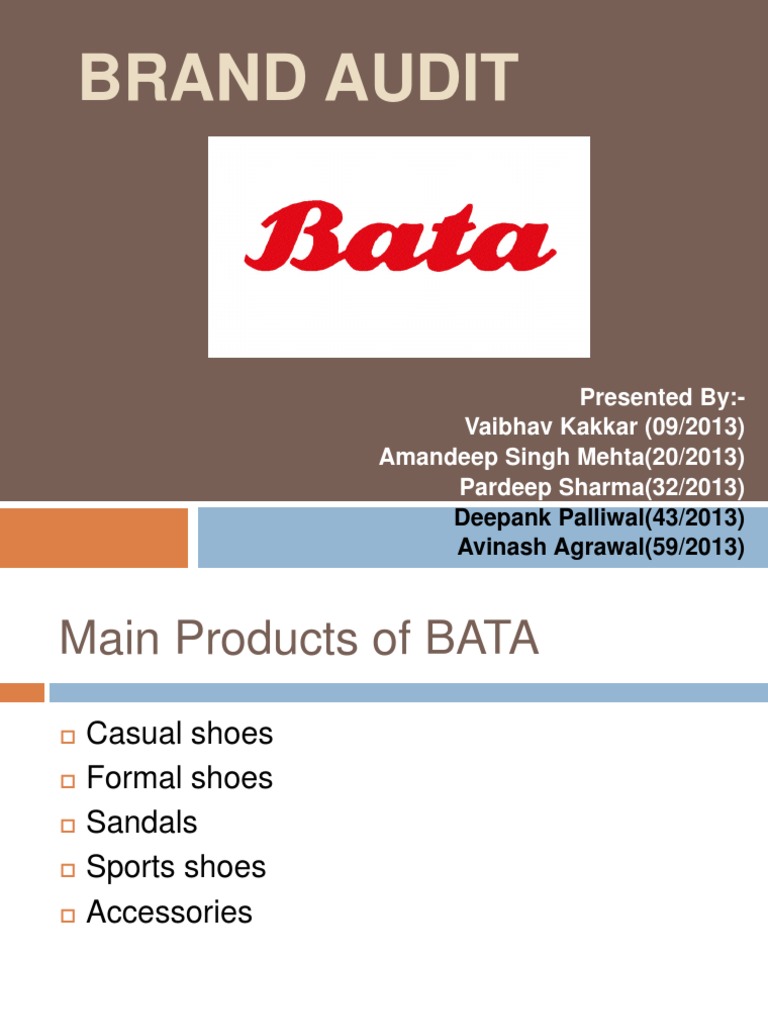 BRAND AUDIT

Bata

Presented By:-
Vaibhav Kakkar (09/2013)
Amandeep Singh Mehta(20/2013)
Pardeep Sharma(32/2013)
Deepank Palliwal(43/2013)
Avinash Agrawal(59/2013)

Main Products of BATA

Casual shoes
Formal shoes
Sandals
Sports shoes
Accessories